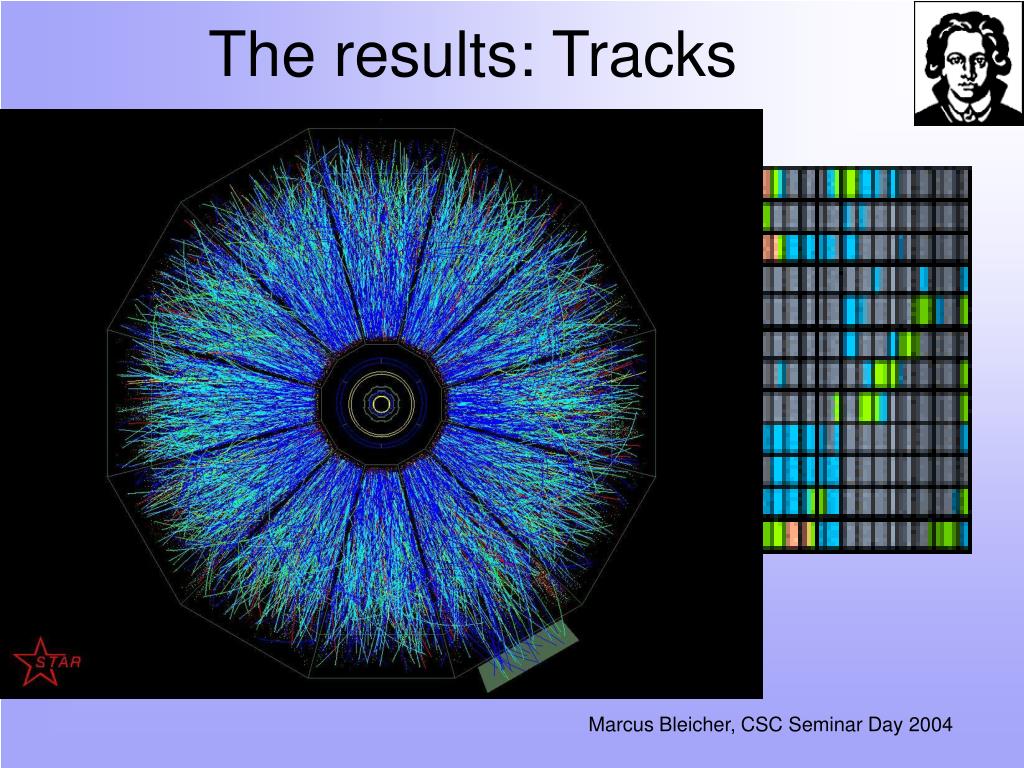 The results: Tracks

STAR

Marcus Bleicher, CSC Seminar Day 2004